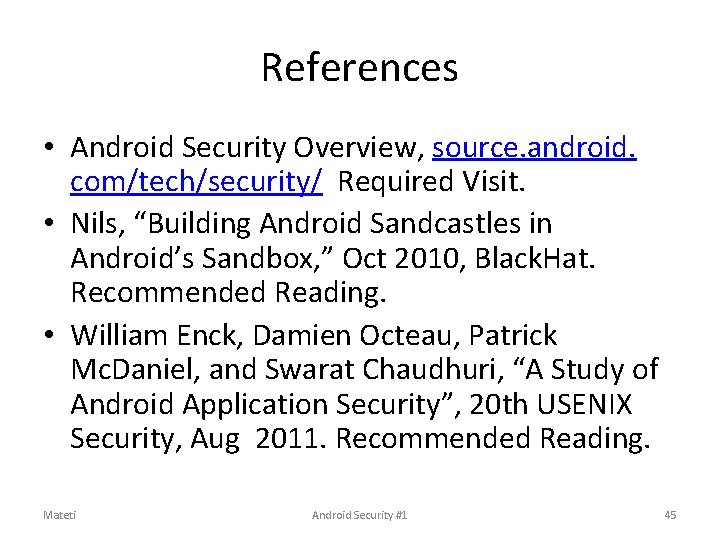 References

• Android Security Overview, source.android.com/tech/security/ Required Visit.

• Nils, “Building Android Sandcastles in Android’s Sandbox,” Oct 2010, BlackHat. Recommended Reading.

• William Enck, Damien Octeau, Patrick McDaniel, and Swarat Chaudhuri, “A Study of Android Application Security”, 20th USENIX Security, Aug 2011. Recommended Reading.

Mateti Android Security #1 45